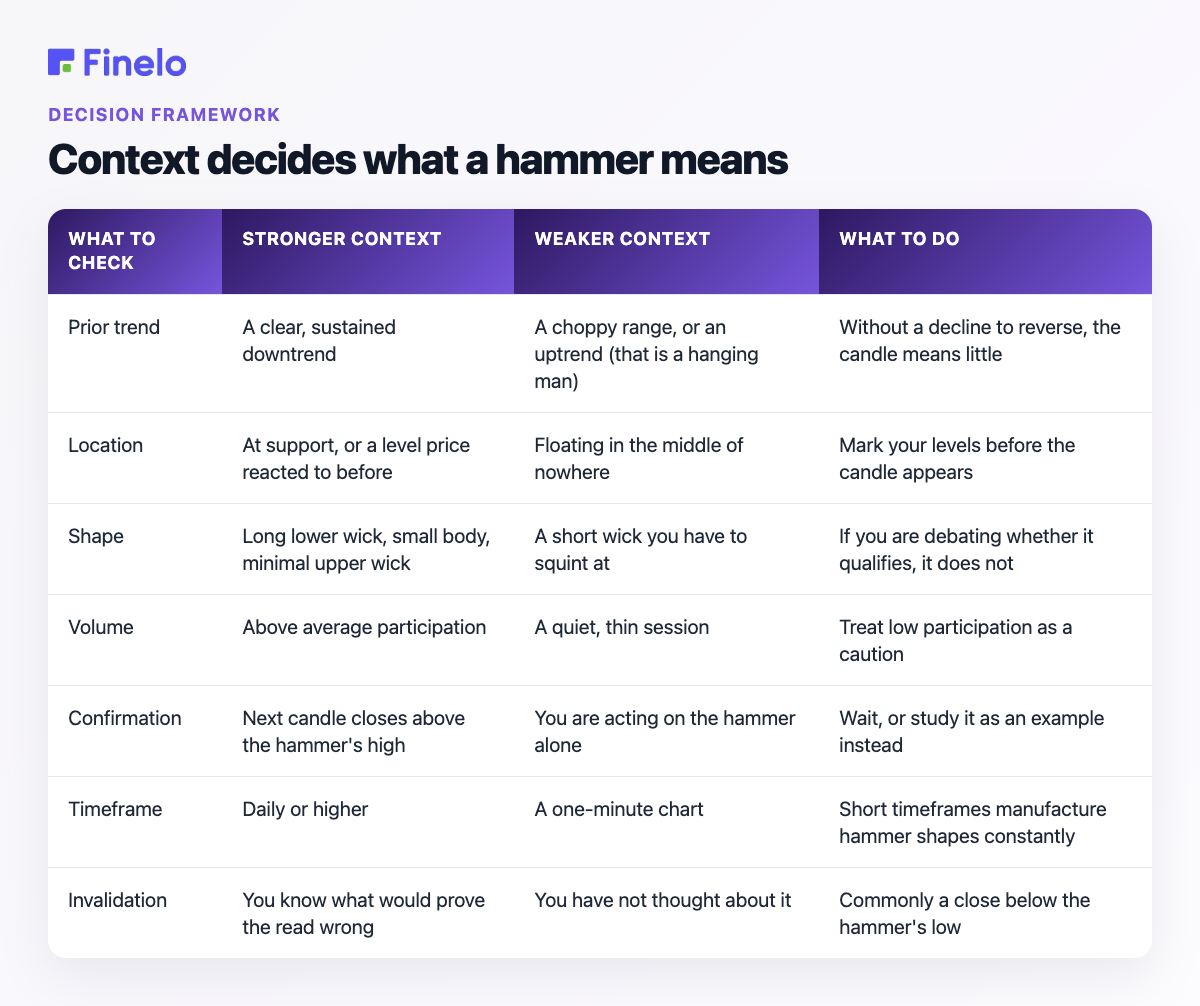 Finelo

DECISION FRAMEWORK

Context decides what a hammer means

| WHAT TO CHECK | STRONGER CONTEXT | WEAKER CONTEXT | WHAT TO DO |
|---|---|---|---|
| Prior trend | A clear, sustained downtrend | A choppy range, or an uptrend (that is a hanging man) | Without a decline to reverse, the candle means little |
| Location | At support, or a level price reacted to before | Floating in the middle of nowhere | Mark your levels before the candle appears |
| Shape | Long lower wick, small body, minimal upper wick | A short wick you have to squint at | If you are debating whether it qualifies, it does not |
| Volume | Above average participation | A quiet, thin session | Treat low participation as a caution |
| Confirmation | Next candle closes above the hammer's high | You are acting on the hammer alone | Wait, or study it as an example instead |
| Timeframe | Daily or higher | A one-minute chart | Short timeframes manufacture hammer shapes constantly |
| Invalidation | You know what would prove the read wrong | You have not thought about it | Commonly a close below the hammer's low |